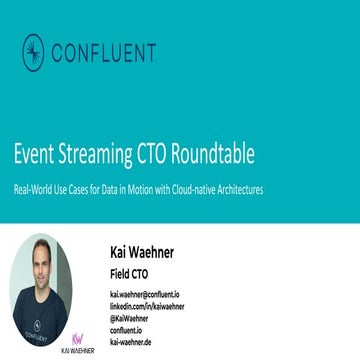 CONFLUENT

Event Streaming CTO Roundtable

Real-World Use Cases for Data in Motion with Cloud-native Architectures

CONFLUENT

KW
KAI WAEHNER

Kai Waehner
Field CTO

kai.waehner@confluent.io
linkedin.com/in/kaiwaehner
@KaiWaehner
confluent.io
kai-waehner.de